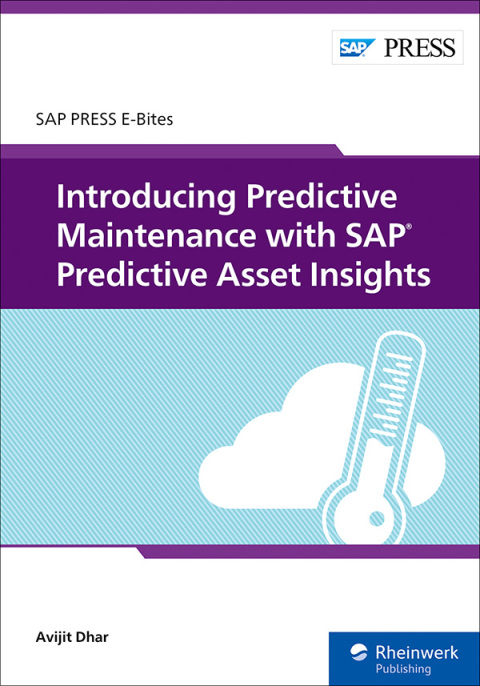 SAP PRESS

SAP PRESS E-Bites

Introducing Predictive Maintenance with SAP® Predictive Asset Insights

Avijit Dhar

Rheinwerk Publishing